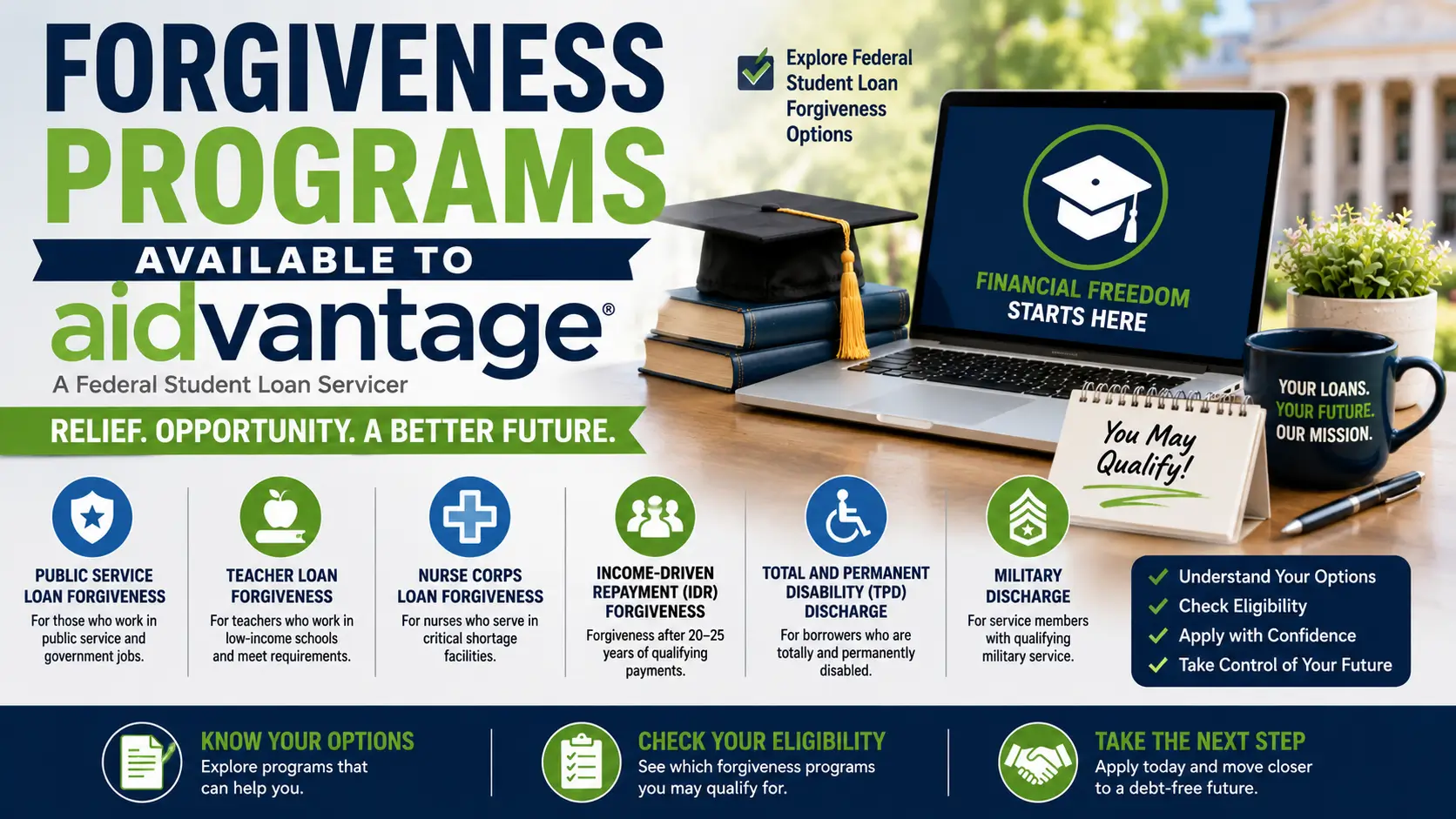 FORGIVENESS PROGRAMS

AVAILABLE TO

aidvantage®

A Federal Student Loan Servicer

RELIEF. OPPORTUNITY. A BETTER FUTURE.

Explore Federal Student Loan Forgiveness Options

FINANCIAL FREEDOM STARTS HERE

You May Qualify!

YOUR LOANS. YOUR FUTURE. OUR MISSION.

PUBLIC SERVICE LOAN FORGIVENESS
For those who work in public service and government jobs.

TEACHER LOAN FORGIVENESS
For teachers who work in low-income schools and meet requirements.

NURSE CORPS LOAN FORGIVENESS
For nurses who serve in critical shortage facilities.

INCOME-DRIVEN REPAYMENT (IDR) FORGIVENESS
Forgiveness after 20–25 years of qualifying payments.

TOTAL AND PERMANENT DISABILITY (TPD) DISCHARGE
For borrowers who are totally and permanently disabled.

MILITARY DISCHARGE
For service members with qualifying military service.

Understand Your Options
Check Eligibility
Apply with Confidence
Take Control of Your Future

KNOW YOUR OPTIONS
Explore programs that can help you.

CHECK YOUR ELIGIBILITY
See which forgiveness programs you may qualify for.

TAKE THE NEXT STEP
Apply today and move closer to a debt-free future.